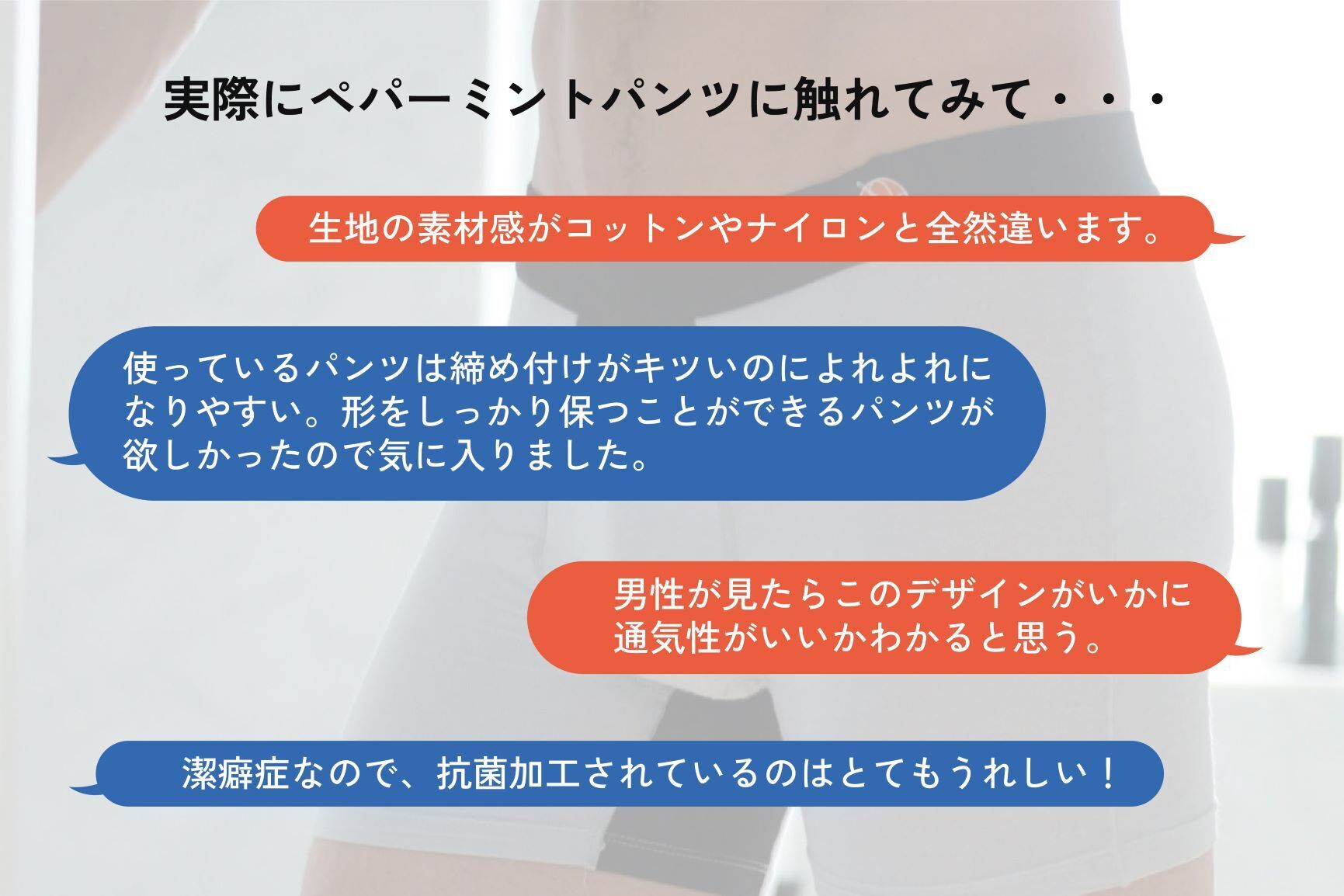 実際にペパーミントパンツに触れてみて・・・

生地の素材感がコットンやナイロンと全然違います。

使っているパンツは締め付けがキツいのによれよれになりやすい。形をしっかり保つことができるパンツが欲しかったので気に入りました。

男性が見たらこのデザインがいかに通気性がいいかわかると思う。

潔癖症なので、抗菌加工されているのはとてもうれしい！